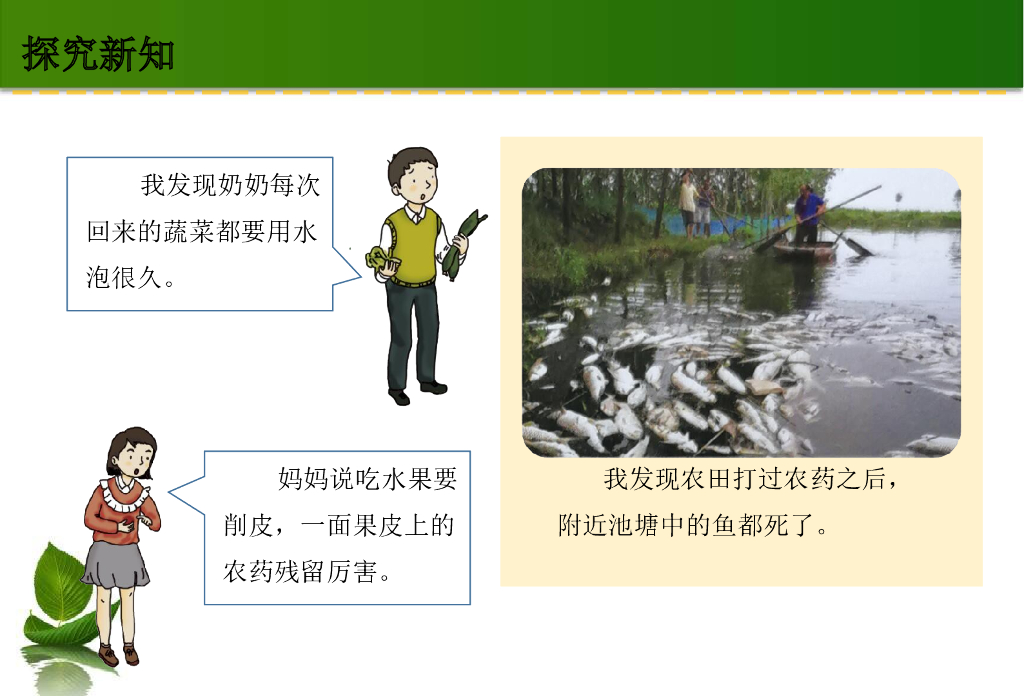 探究新知

我发现奶奶每次回来的蔬菜都要用水泡很久。

妈妈说吃水果要削皮，一面果皮上的农药残留厉害。

我发现农田打过农药之后，附近池塘中的鱼都死了。